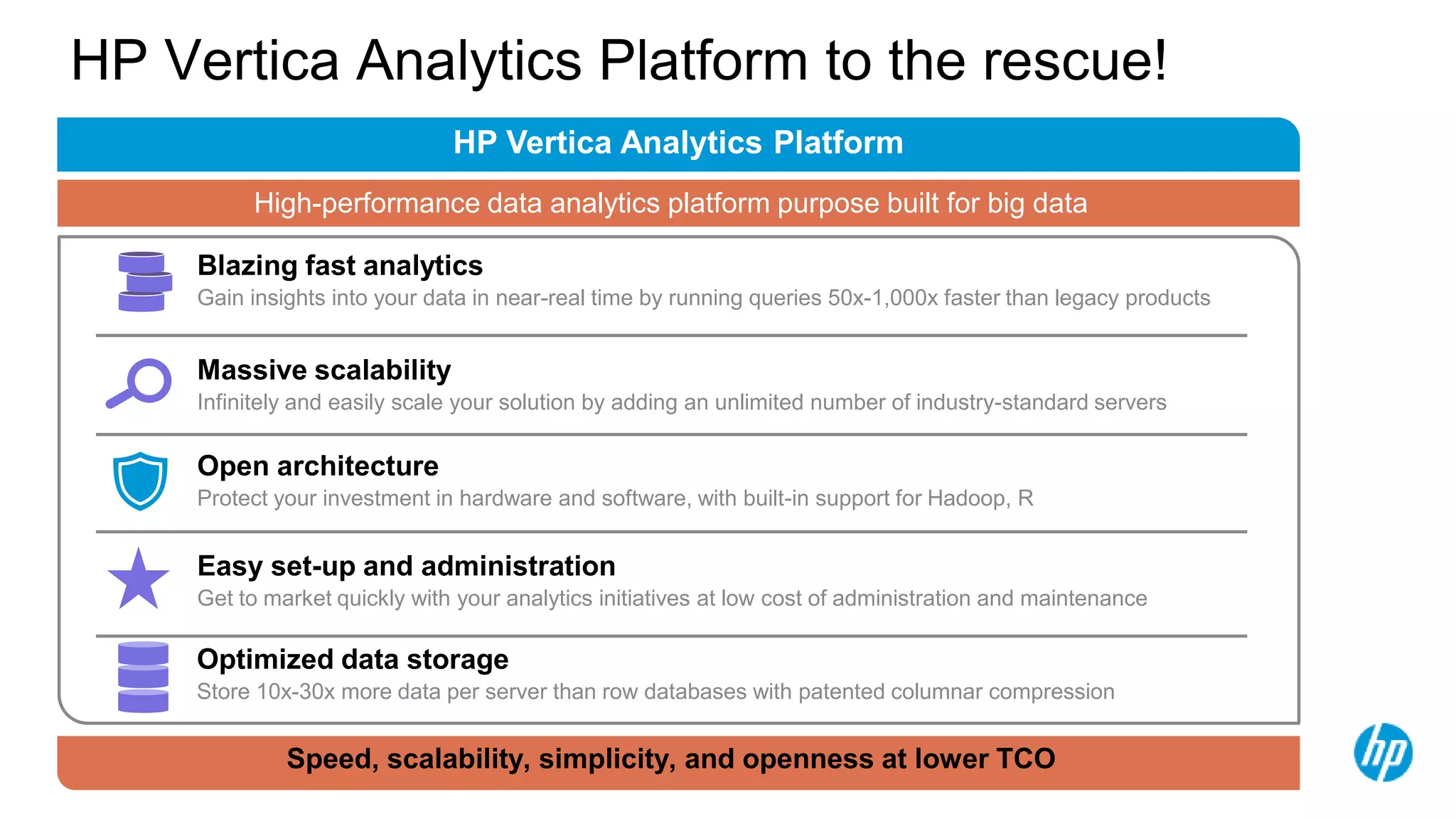 HP Vertica Analytics Platform to the rescue!

HP Vertica Analytics Platform

High-performance data analytics platform purpose built for big data

Blazing fast analytics
Gain insights into your data in near-real time by running queries 50x-1,000x faster than legacy products

Massive scalability
Infinitely and easily scale your solution by adding an unlimited number of industry-standard servers

Open architecture
Protect your investment in hardware and software, with built-in support for Hadoop, R

Easy set-up and administration
Get to market quickly with your analytics initiatives at low cost of administration and maintenance

Optimized data storage
Store 10x-30x more data per server than row databases with patented columnar compression

Speed, scalability, simplicity, and openness at lower TCO

hp